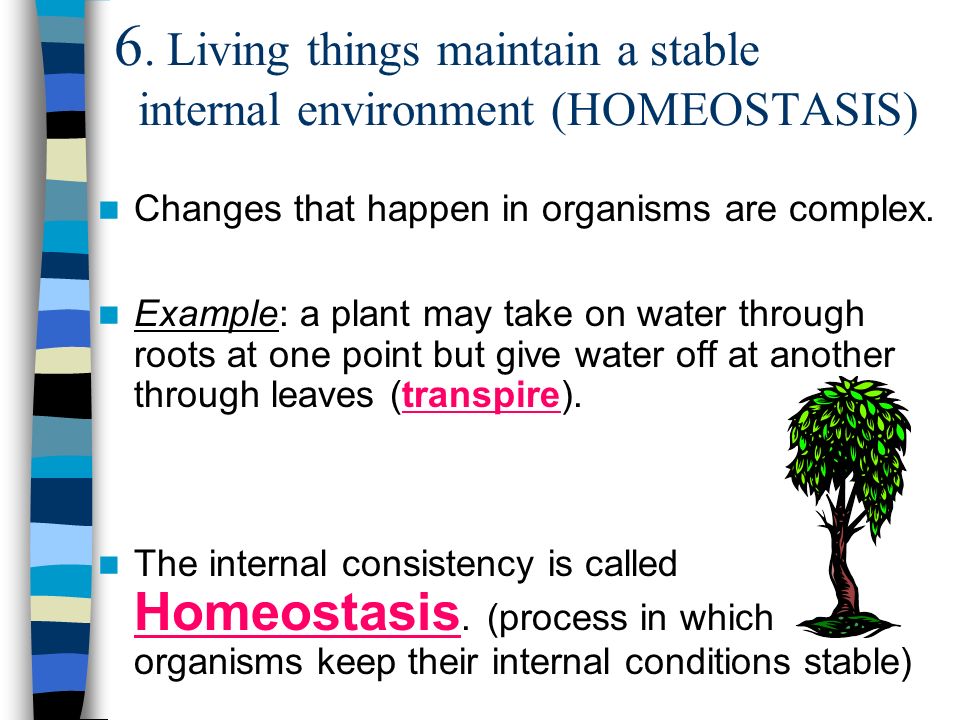 6. Living things maintain a stable internal environment (HOMEOSTASIS)

Changes that happen in organisms are complex.

Example: a plant may take on water through roots at one point but give water off at another through leaves (transpire).

The internal consistency is called Homeostasis. (process in which organisms keep their internal conditions stable)